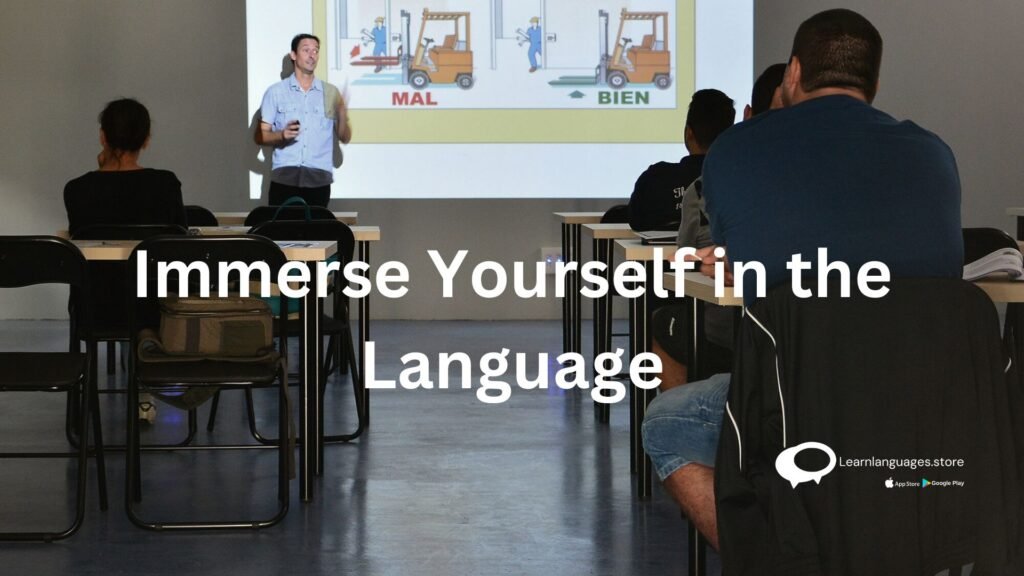 MAL

BIEN

Immerse Yourself in the Language

Learnlanguages.store

App Store Google Play